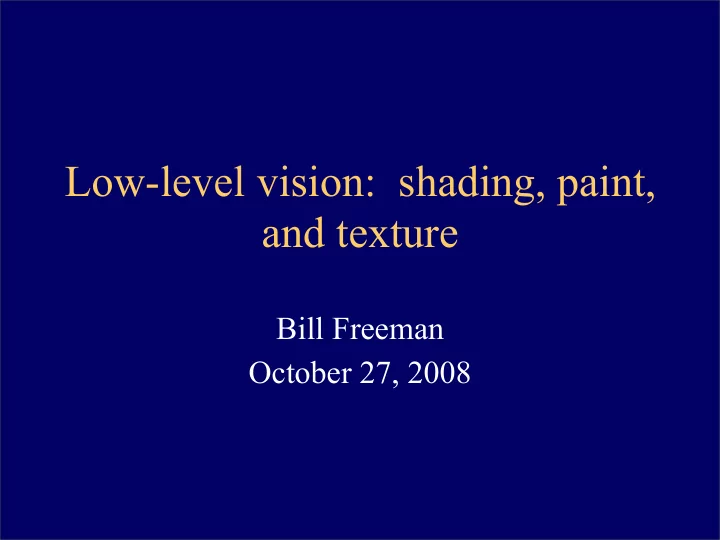 Low-level vision: shading, paint, and texture

Bill Freeman
October 27, 2008